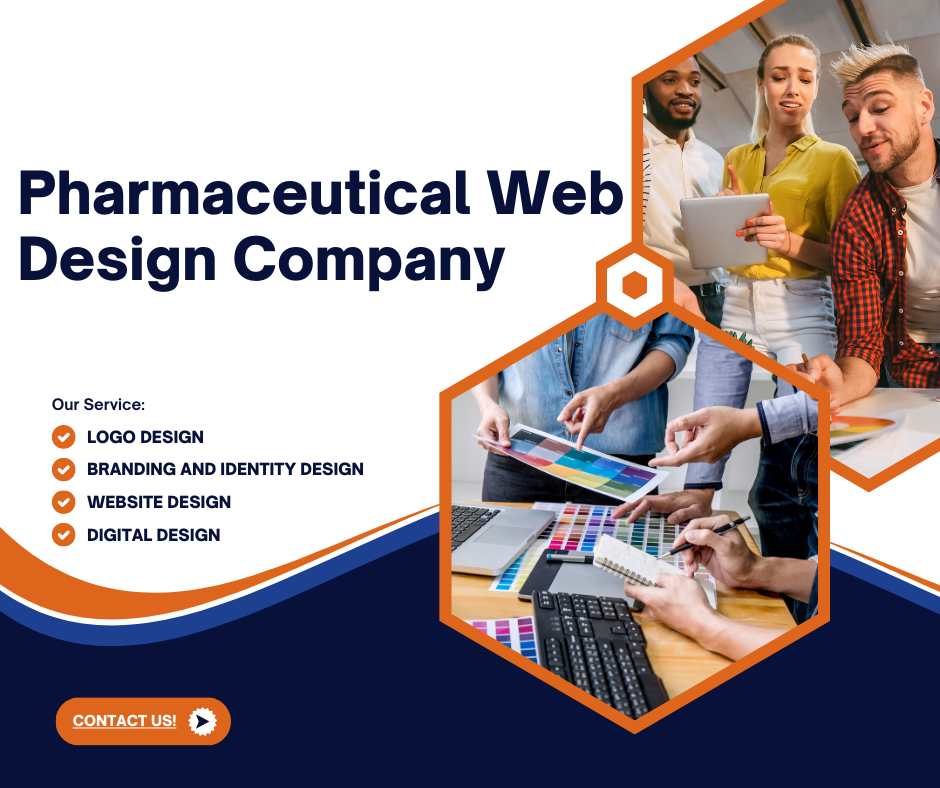 Pharmaceutical Web Design Company

Our Service:

LOGO DESIGN

BRANDING AND IDENTITY DESIGN

WEBSITE DESIGN

DIGITAL DESIGN

CONTACT US!